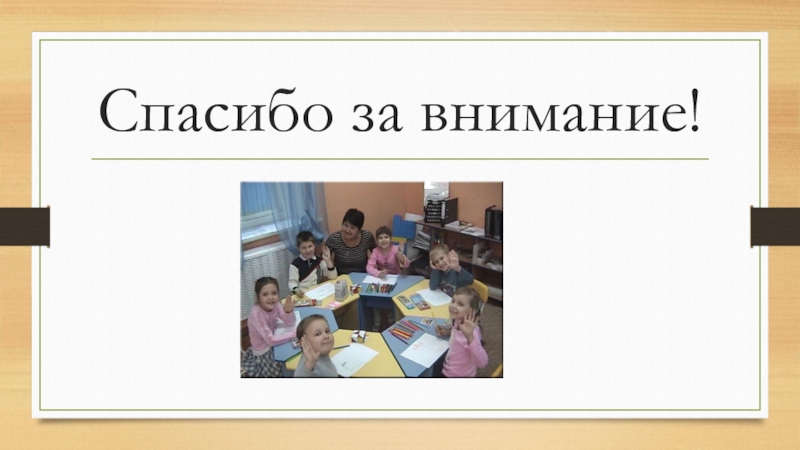 Спасибо за внимание!